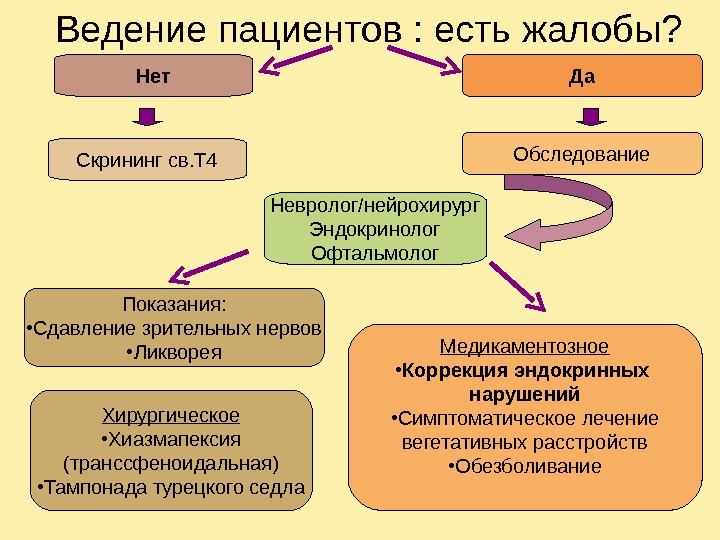 Ведение пациентов : есть жалобы?

Нет

Да

Скрининг св.Т4

Обследование

Невролог/нейрохирург
Эндокринолог
Офтальмолог

Показания:
•Сдавление зрительных нервов
•Ликворея

Хирургическое
•Хиазмапексия (транссфеноидальная)
•Тампонада турецкого седла

Медикаментозное
•Коррекция эндокринных нарушений
•Симптоматическое лечение вегетативных расстройств
•Обезболивание